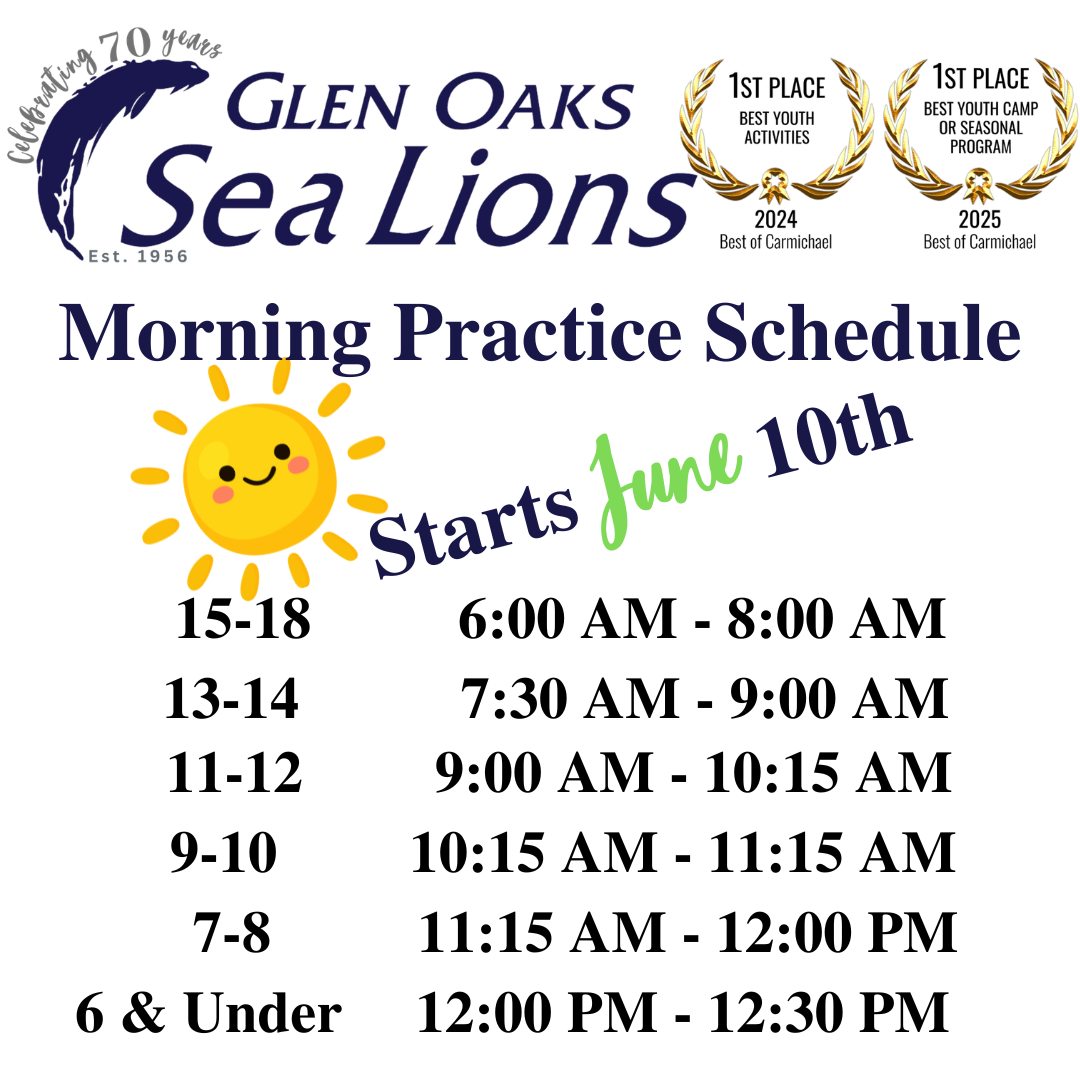 Celebrating 70 years
GLEN OAKS
Sea Lions
Est. 1956

1ST PLACE
BEST YOUTH ACTIVITIES
2024
Best of Carmichael

1ST PLACE
BEST YOUTH CAMP OR SEASONAL PROGRAM
2025
Best of Carmichael

Morning Practice Schedule

Starts June 10th

| 15-18 | 6:00 AM - 8:00 AM |
|---|---|
| 13-14 | 7:30 AM - 9:00 AM |
| 11-12 | 9:00 AM - 10:15 AM |
| 9-10 | 10:15 AM - 11:15 AM |
| 7-8 | 11:15 AM - 12:00 PM |
| 6 & Under | 12:00 PM - 12:30 PM |